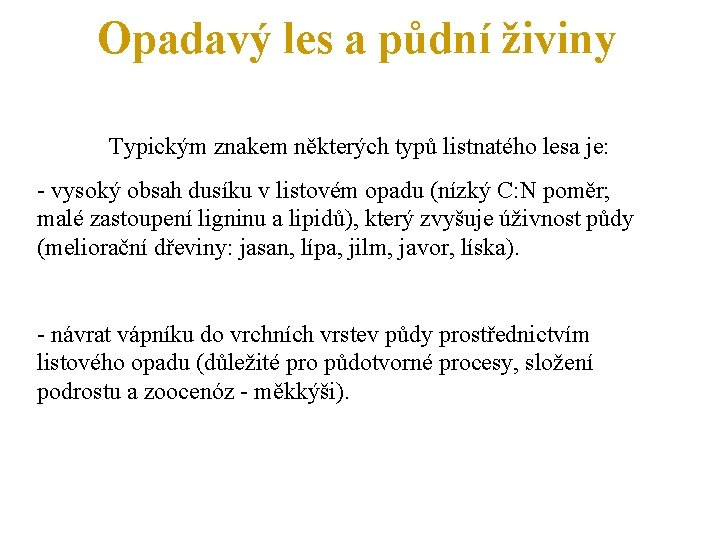 Opadavý les a půdní živiny

Typickým znakem některých typů listnatého lesa je:

- vysoký obsah dusíku v listovém opadu (nízký C:N poměr; malé zastoupení ligninu a lipidů), který zvyšuje úživnost půdy (meliorační dřeviny: jasan, lípa, jilm, javor, líska).

- návrat vápníku do vrchních vrstev půdy prostřednictvím listového opadu (důležité pro půdotvorné procesy, složení podrostu a zoocenóz - měkkýši).